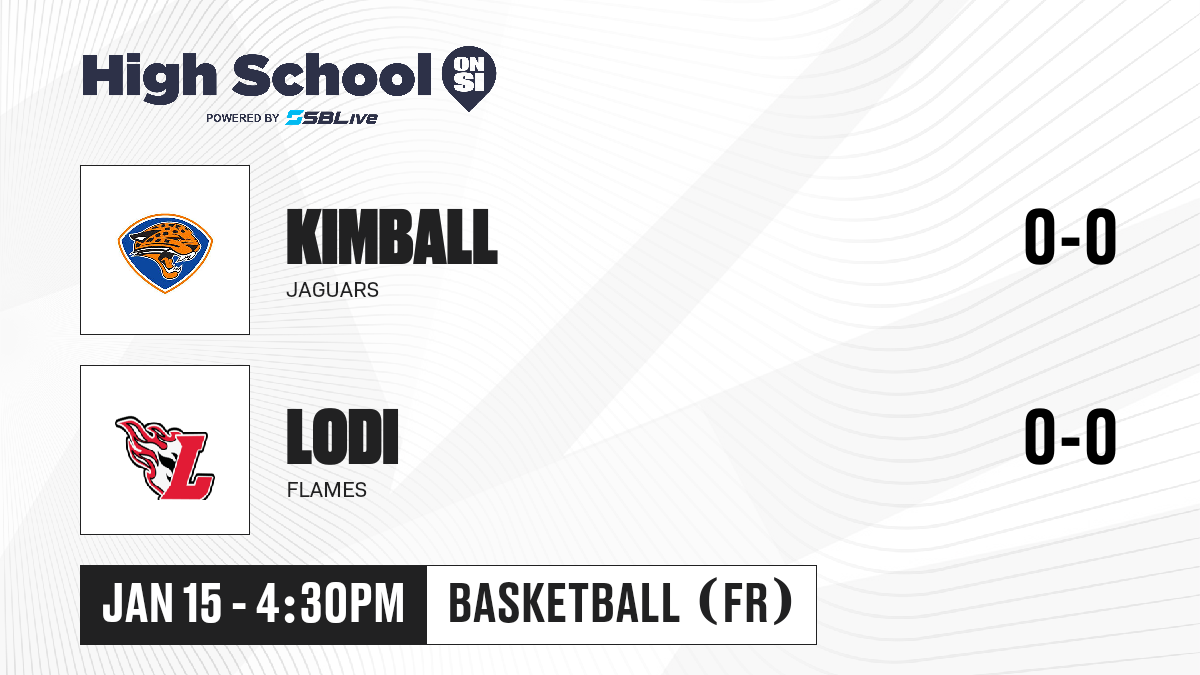 High School ON SI
POWERED BY SBLive

KIMBALL
JAGUARS

0-0

LODI
FLAMES

0-0

JAN 15 - 4:30PM

BASKETBALL (FR)